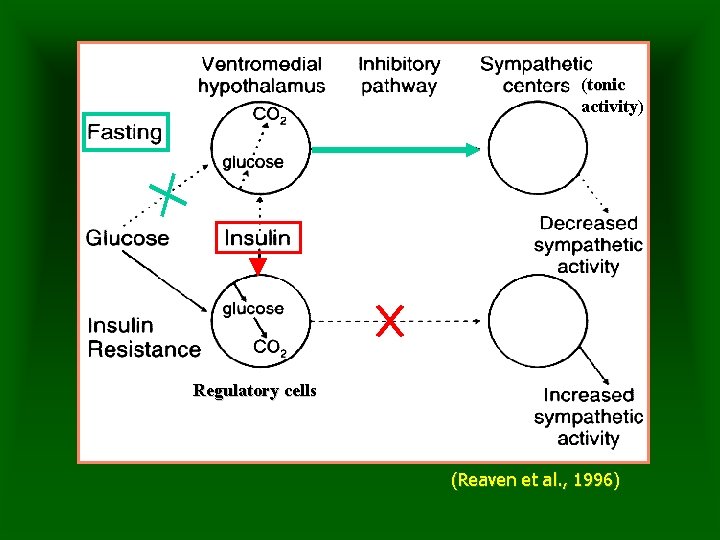 Ventromedial hypothalamus

Inhibitory pathway

Sympathetic centers (tonic activity)

Fasting

$CO_2$

glucose

Glucose

Insulin

Decreased sympathetic activity

glucose

$CO_2$

Insulin Resistance

Regulatory cells

Increased sympathetic activity

(Reaven et al., 1996)